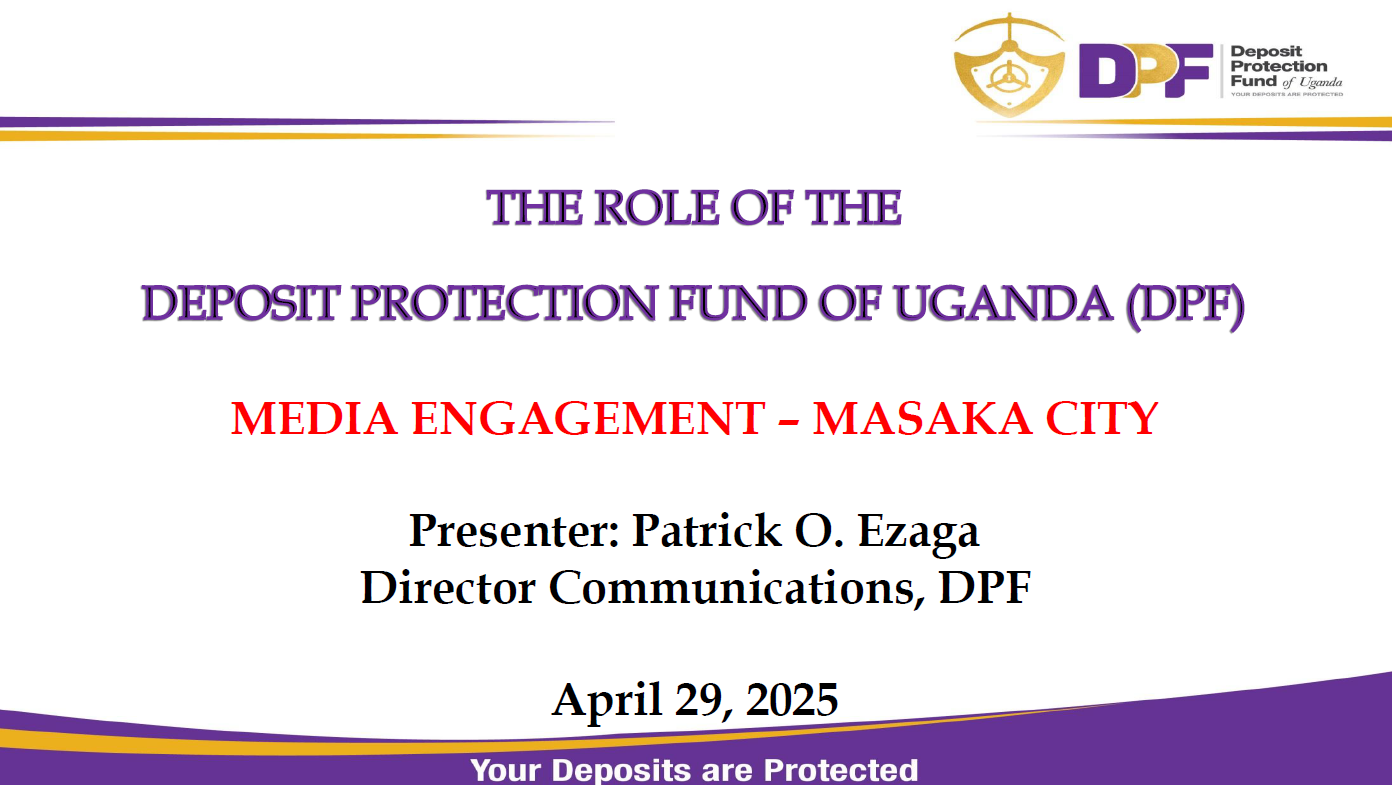 DPF Deposit Protection Fund of Uganda
YOUR DEPOSITS ARE PROTECTED

THE ROLE OF THE

DEPOSIT PROTECTION FUND OF UGANDA (DPF)

MEDIA ENGAGEMENT – MASAKA CITY

Presenter: Patrick O. Ezaga
Director Communications, DPF

April 29, 2025

Your Deposits are Protected